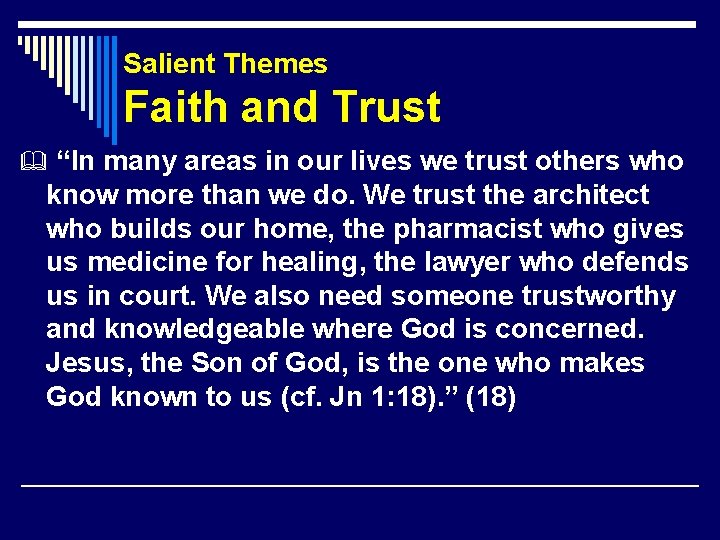 Salient Themes
Faith and Trust

“In many areas in our lives we trust others who know more than we do. We trust the architect who builds our home, the pharmacist who gives us medicine for healing, the lawyer who defends us in court. We also need someone trustworthy and knowledgeable where God is concerned. Jesus, the Son of God, is the one who makes God known to us (cf. Jn 1:18).” (18)